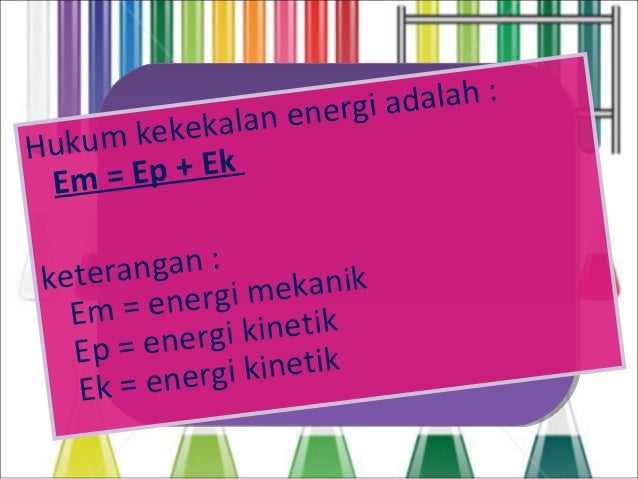 Hukum kekekalan energi adalah :
Em = Ep + Ek

keterangan :
Em = energi mekanik
Ep = energi kinetik
Ek = energi kinetik